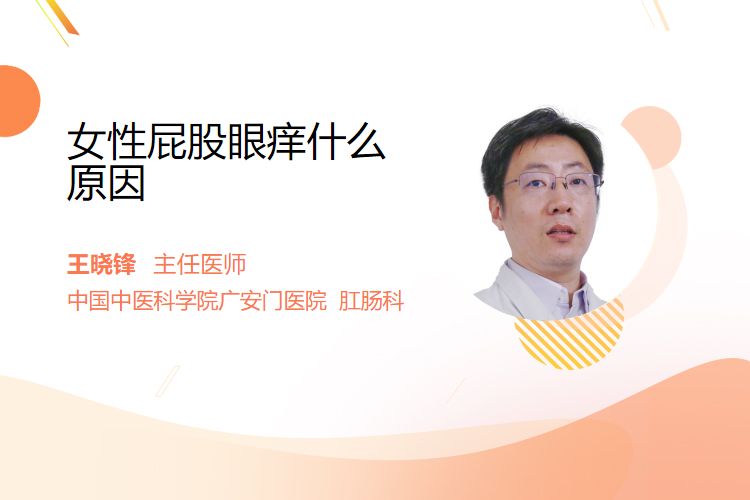 女性屁股眼痒什么原因

王晓锋 主任医师

中国中医科学院广安门医院 肛肠科